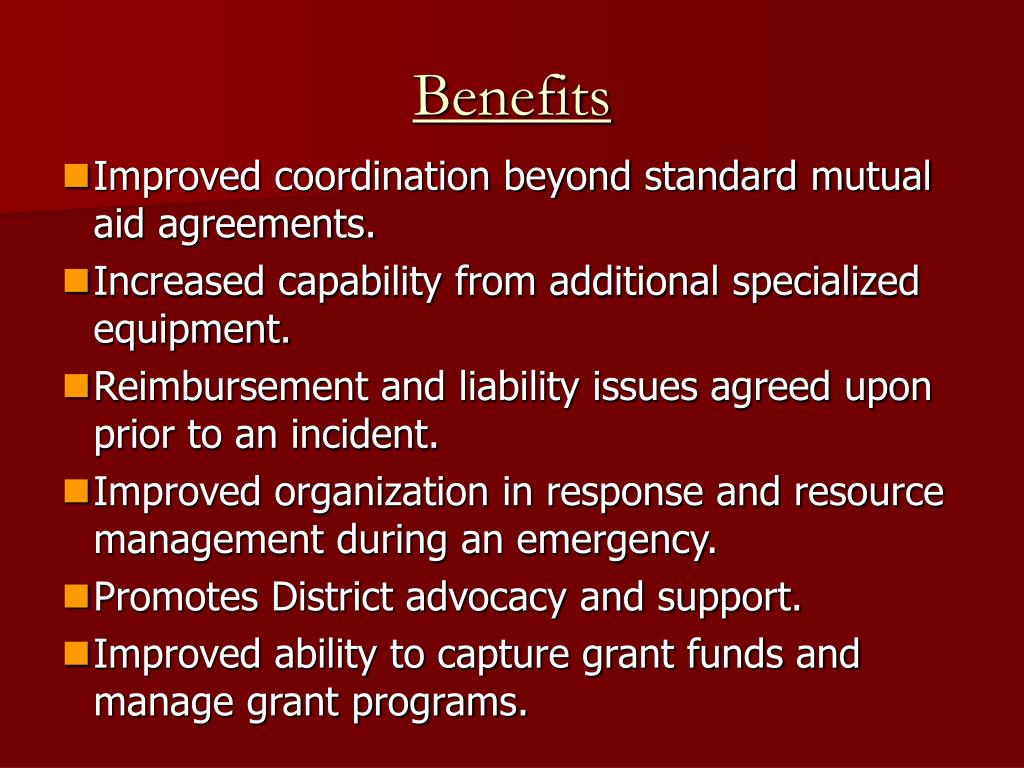 Benefits

Improved coordination beyond standard mutual aid agreements.

Increased capability from additional specialized equipment.

Reimbursement and liability issues agreed upon prior to an incident.

Improved organization in response and resource management during an emergency.

Promotes District advocacy and support.

Improved ability to capture grant funds and manage grant programs.